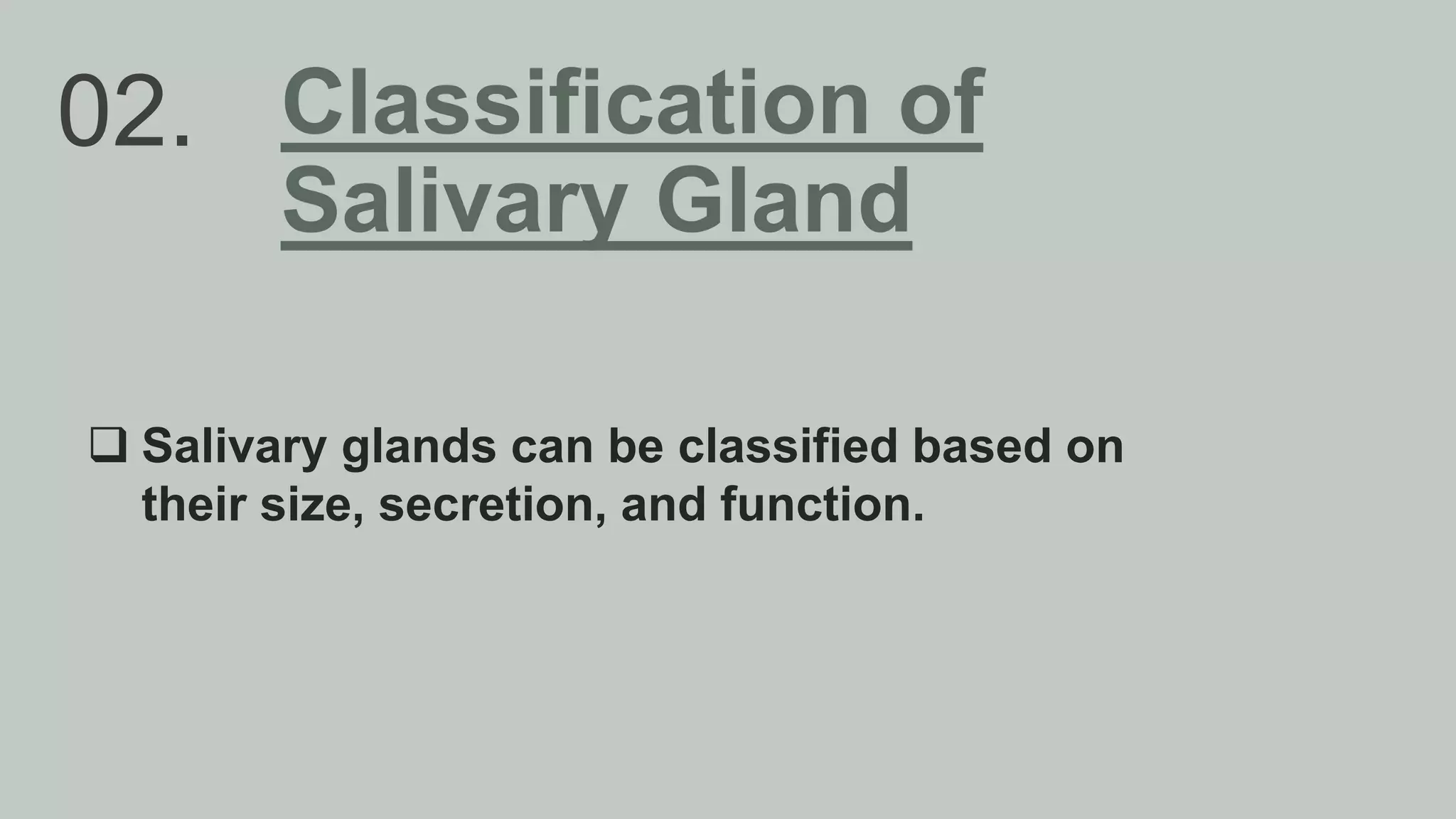 02. Classification of Salivary Gland

❑ Salivary glands can be classified based on their size, secretion, and function.